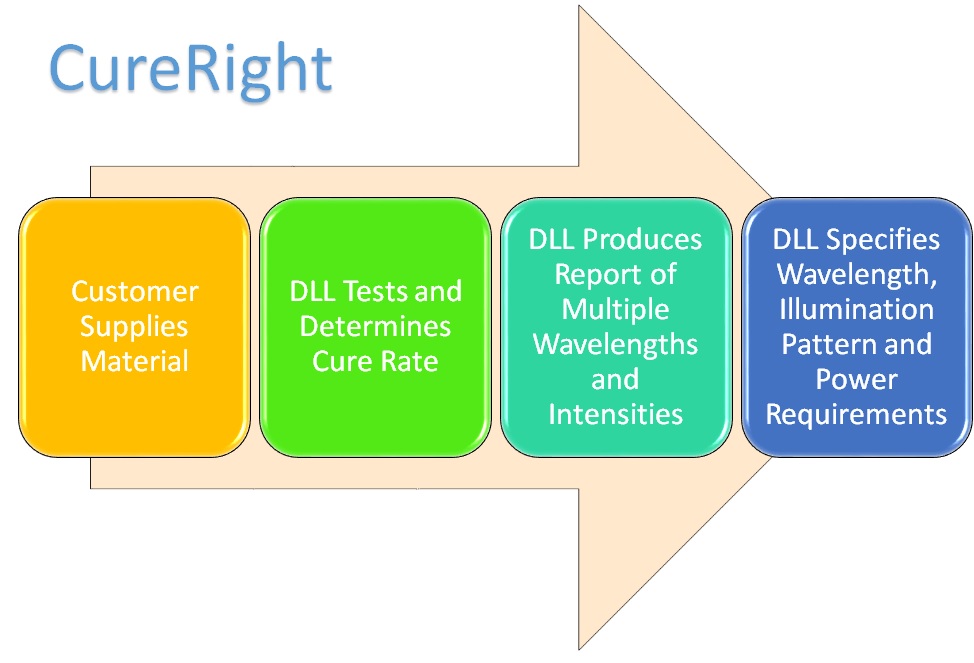 CureRight

Customer Supplies Material

DLL Tests and Determines Cure Rate

DLL Produces Report of Multiple Wavelengths and Intensities

DLL Specifies Wavelength, Illumination Pattern and Power Requirements